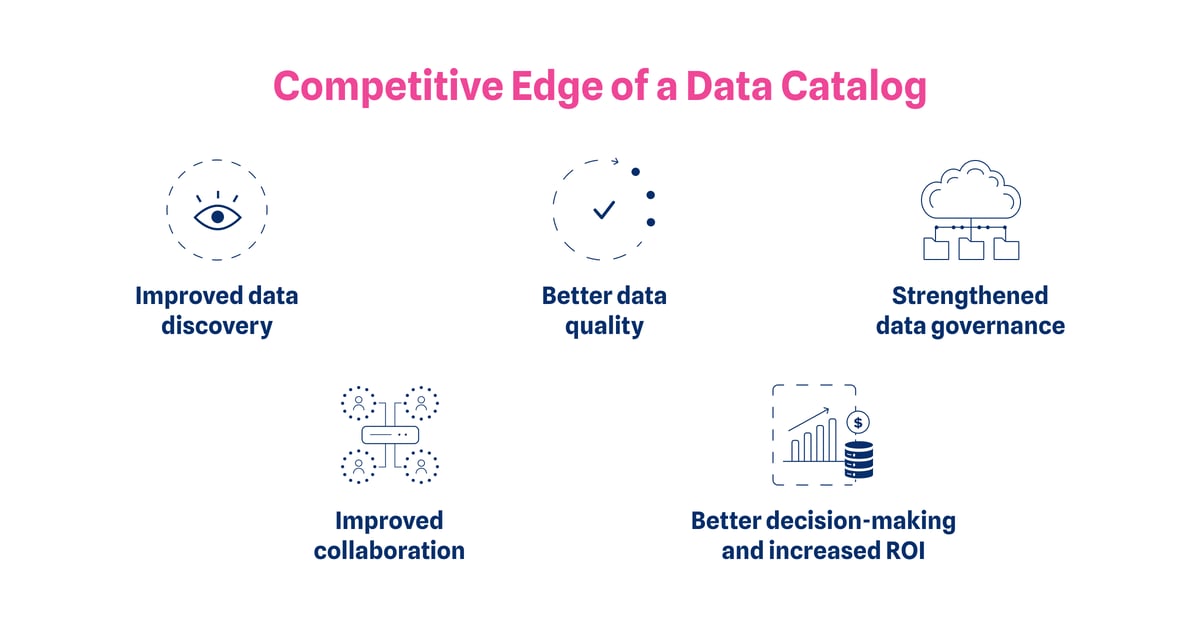 Competitive Edge of a Data Catalog

Improved data discovery

Better data quality

Strengthened data governance

Improved collaboration

$

Better decision-making and increased ROI